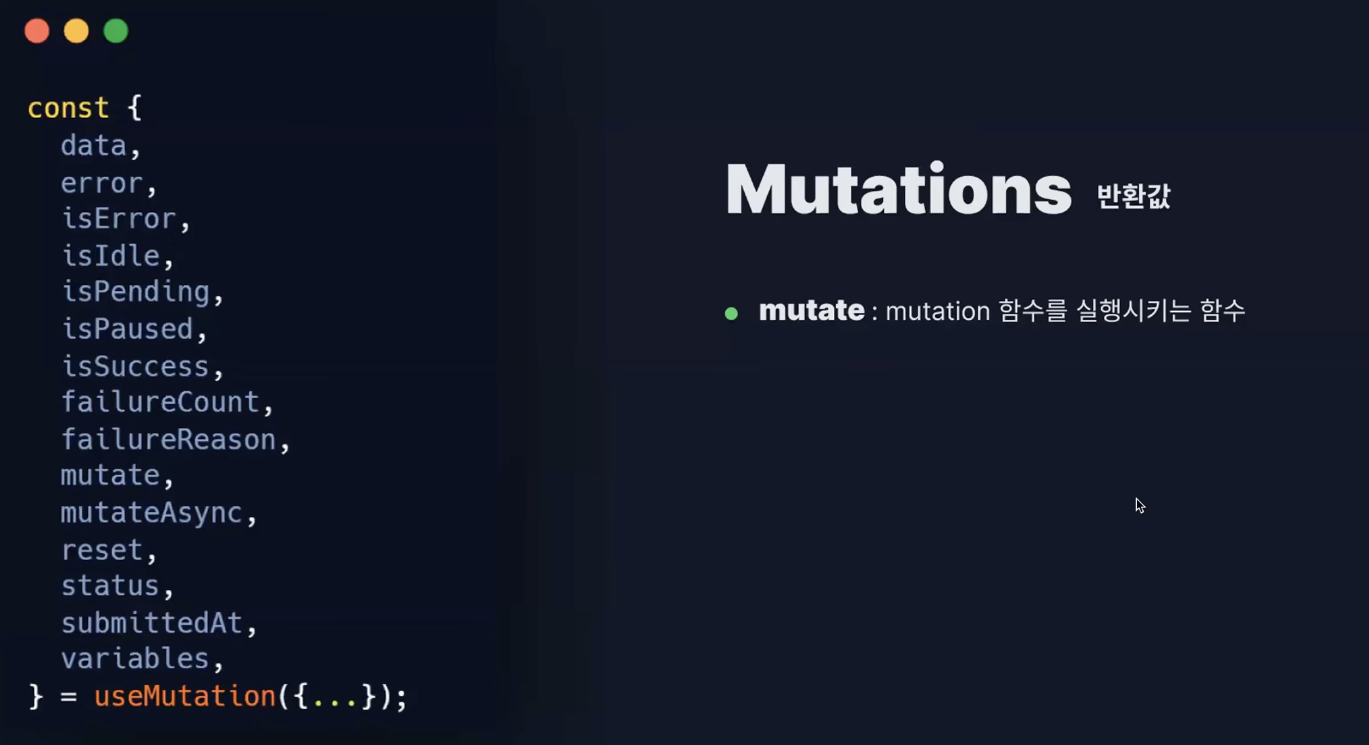 const {
  data,
  error,
  isError,
  isIdle,
  isPending,
  isPaused,
  isSuccess,
  failureCount,
  failureReason,
  mutate,
  mutateAsync,
  reset,
  status,
  submittedAt,
  variables,
} = useMutation({...});

Mutations 반환값

mutate : mutation 함수를 실행시키는 함수